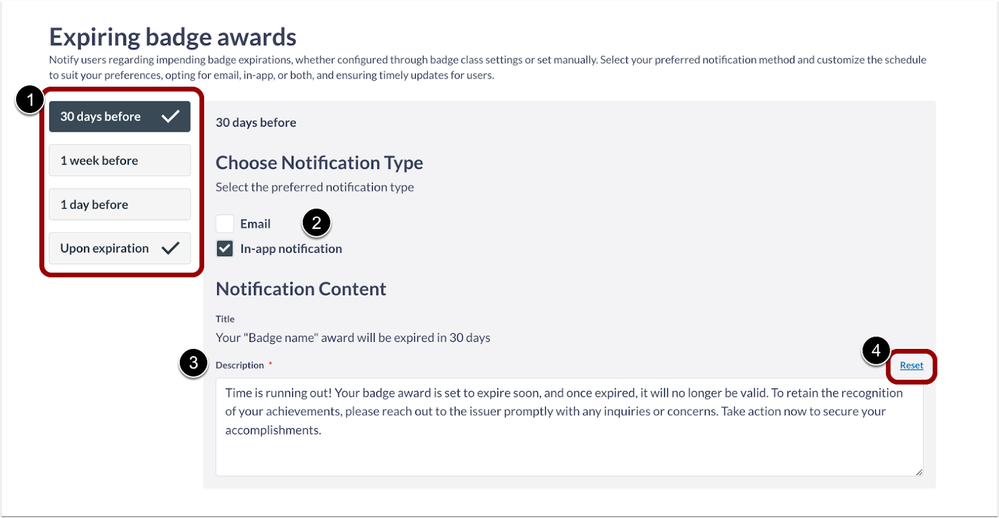 Expiring badge awards

Notify users regarding impending badge expirations, whether configured through badge class settings or set manually. Select your preferred notification method and customize the schedule to suit your preferences, opting for email, in-app, or both, and ensuring timely updates for users.

1

30 days before

1 week before

1 day before

Upon expiration

30 days before

Choose Notification Type

Select the preferred notification type

Email

2

In-app notification

Notification Content

Title

Your "Badge name" award will be expired in 30 days

3

Description *

4

Reset

Time is running out! Your badge award is set to expire soon, and once expired, it will no longer be valid. To retain the recognition of your achievements, please reach out to the issuer promptly with any inquiries or concerns. Take action now to secure your accomplishments.